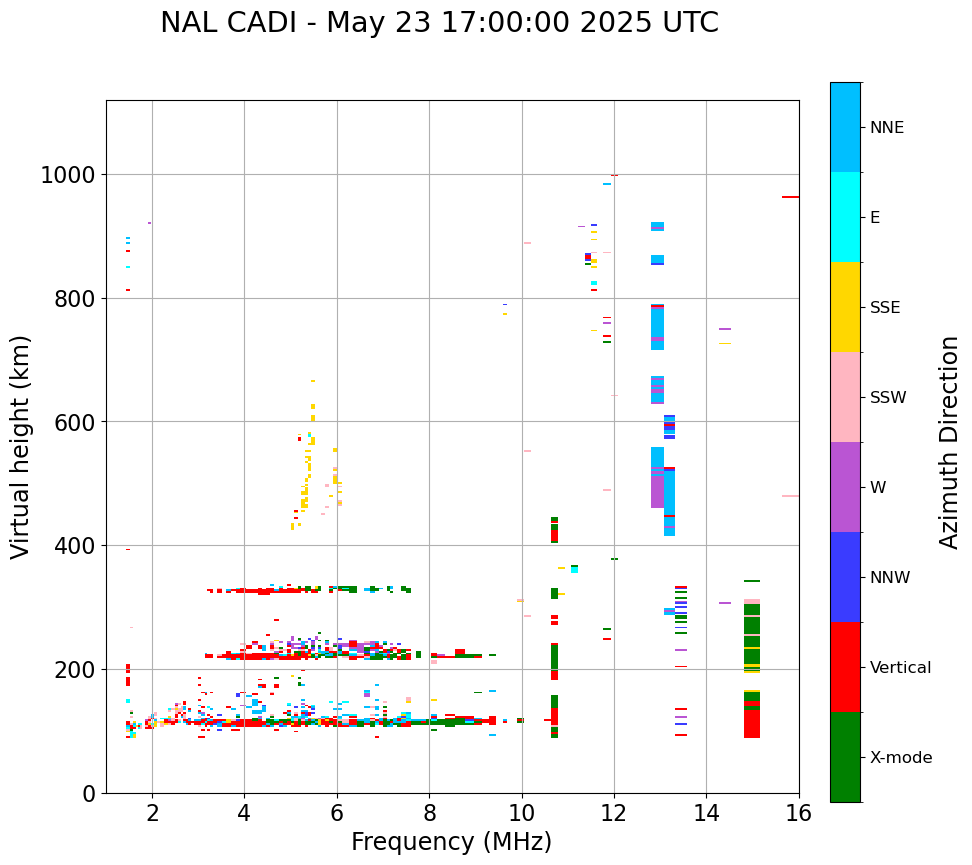 NAL CADI - May 23 17:00:00 2025 UTC

Virtual height (km)

1000
800
600
400
200
0

2
4
6
8
10
12
14
16

Frequency (MHz)

NNE
E
SSE
SSW
W
NNW
Vertical
X-mode

Azimuth Direction